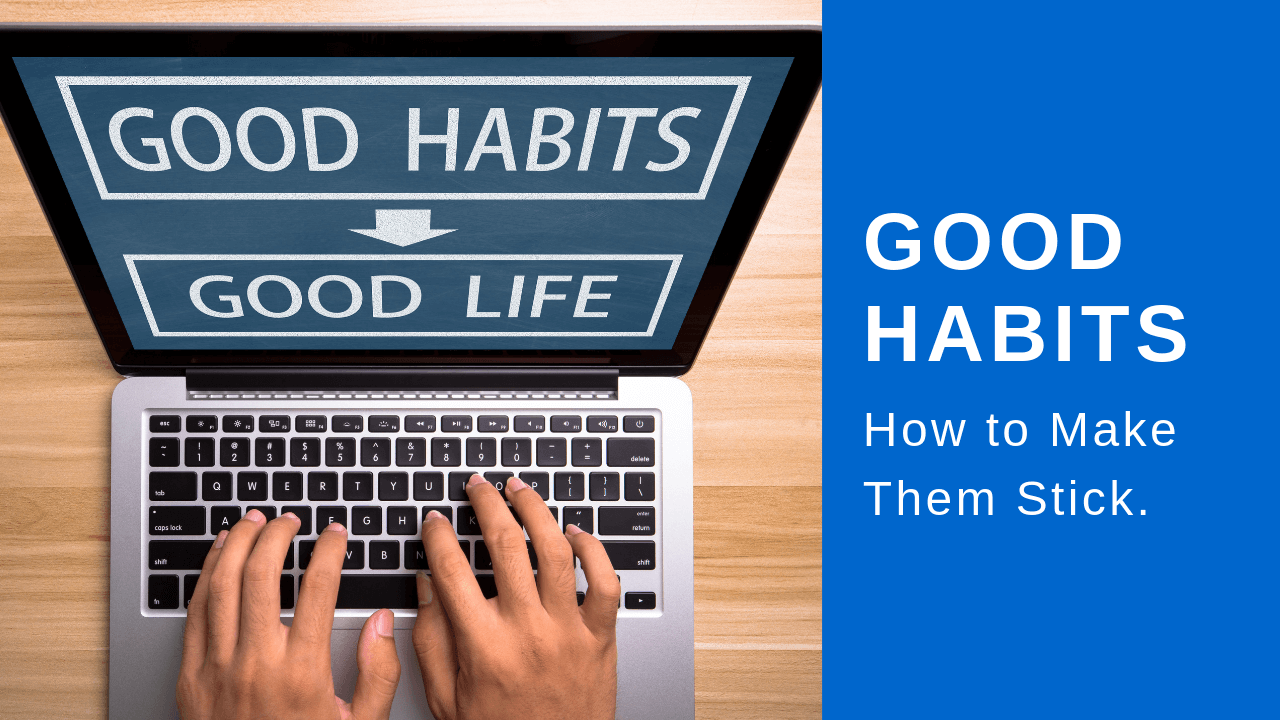 GOOD HABITS

GOOD LIFE

GOOD HABITS

How to Make Them Stick.